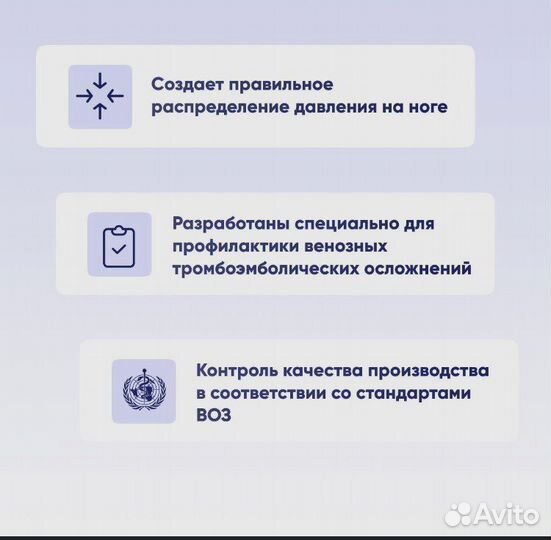 Создает правильное распределение давления на ноге

Разработаны специально для профилактики венозных тромбоэмболических осложнений

Контроль качества производства в соответствии со стандартами ВОЗ

Avito